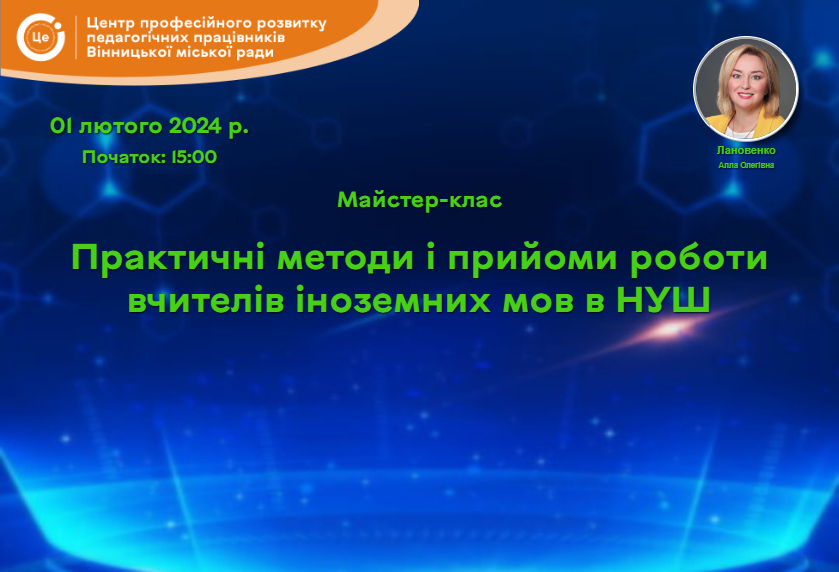 Це

Центр професійного розвитку педагогічних працівників Вінницької міської ради

01 лютого 2024 р.
Початок: 15:00

Лановенко
Алла Олегівна

Майстер-клас

Практичні методи і прийоми роботи вчителів іноземних мов в НУШ